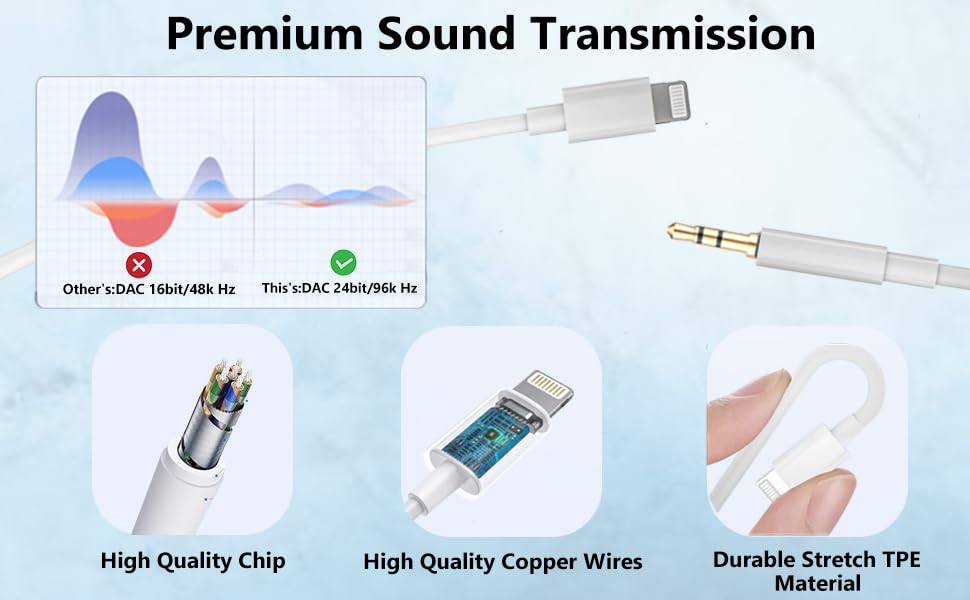 Premium Sound Transmission

Other's:DAC 16bit/48k Hz

This's:DAC 24bit/96k Hz

High Quality Chip

High Quality Copper Wires

Durable Stretch TPE Material